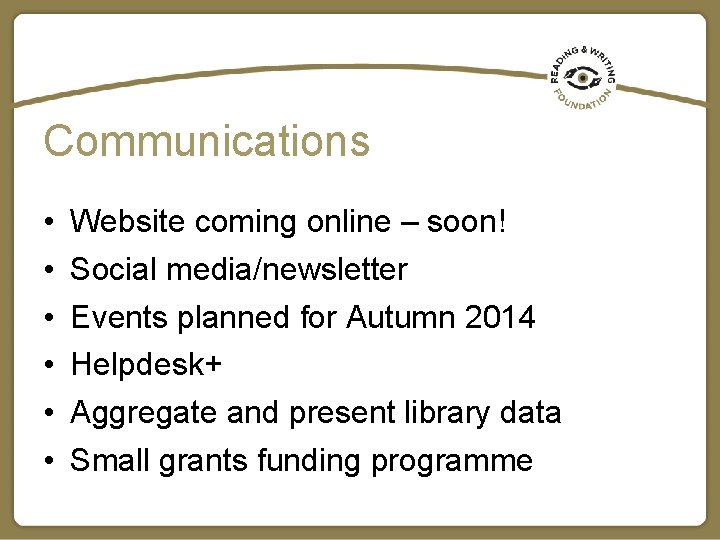 READING & WRITING FOUNDATION

Communications

• Website coming online – soon!
• Social media/newsletter
• Events planned for Autumn 2014
• Helpdesk+
• Aggregate and present library data
• Small grants funding programme